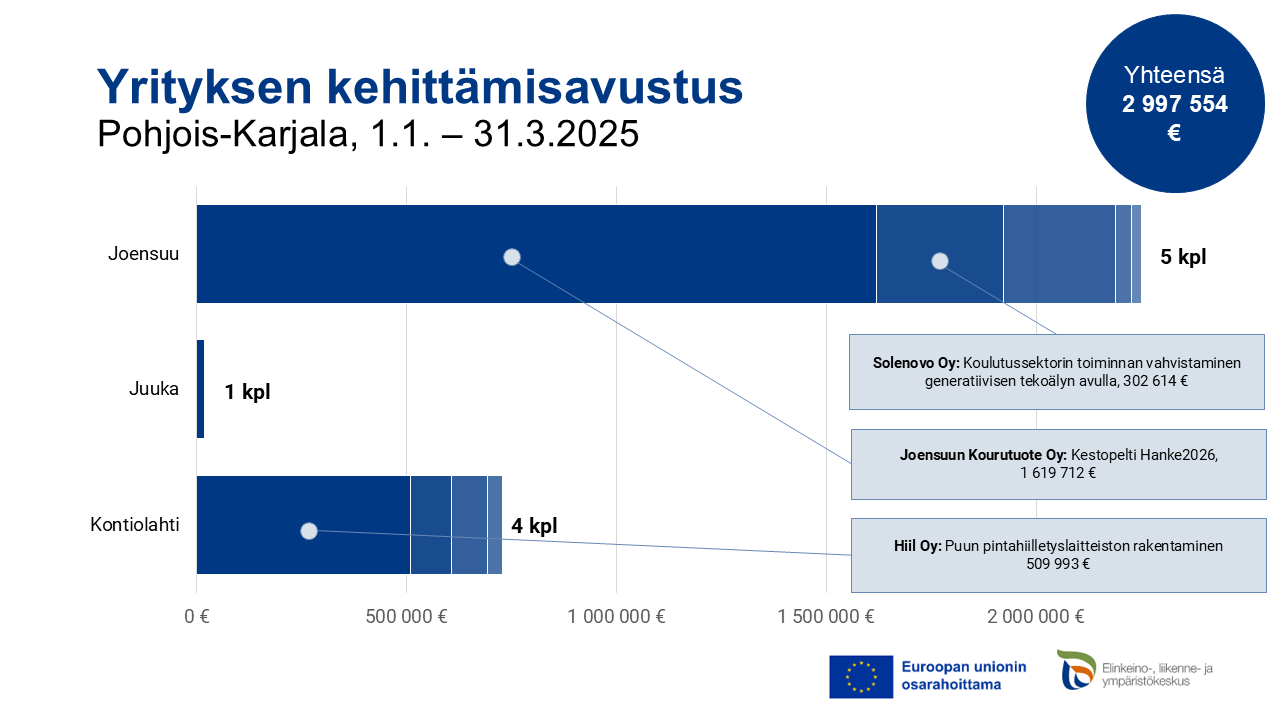 Yrityksen kehittämisavustus
Pohjois-Karjala, 1.1. – 31.3.2025

Yhteensä
2 997 554
€

Joensuu
5 kpl

Juuka
1 kpl

Kontiolahti
4 kpl

Solenovo Oy: Koulutussektorin toiminnan vahvistaminen generatiivisen tekoälyn avulla, 302 614 €

Joensuun Kourutuote Oy: Kestopelti Hanke2026, 1 619 712 €

Hiil Oy: Puun pintahiilletyslaitteiston rakentaminen 509 993 €

0 €
500 000 €
1 000 000 €
1 500 000 €
2 000 000 €

Euroopan unionin osarahoittama

Elinkeino-, liikenne- ja ympäristökeskus